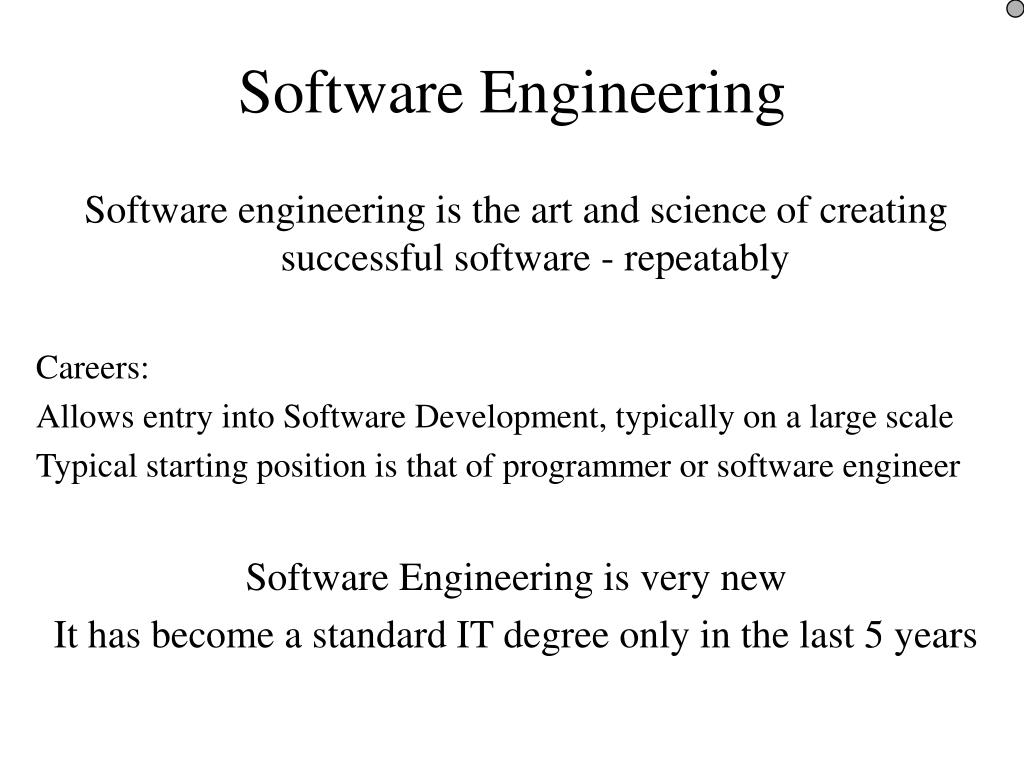 Software Engineering

Software engineering is the art and science of creating successful software - repeatably

Careers:

Allows entry into Software Development, typically on a large scale

Typical starting position is that of programmer or software engineer

Software Engineering is very new

It has become a standard IT degree only in the last 5 years